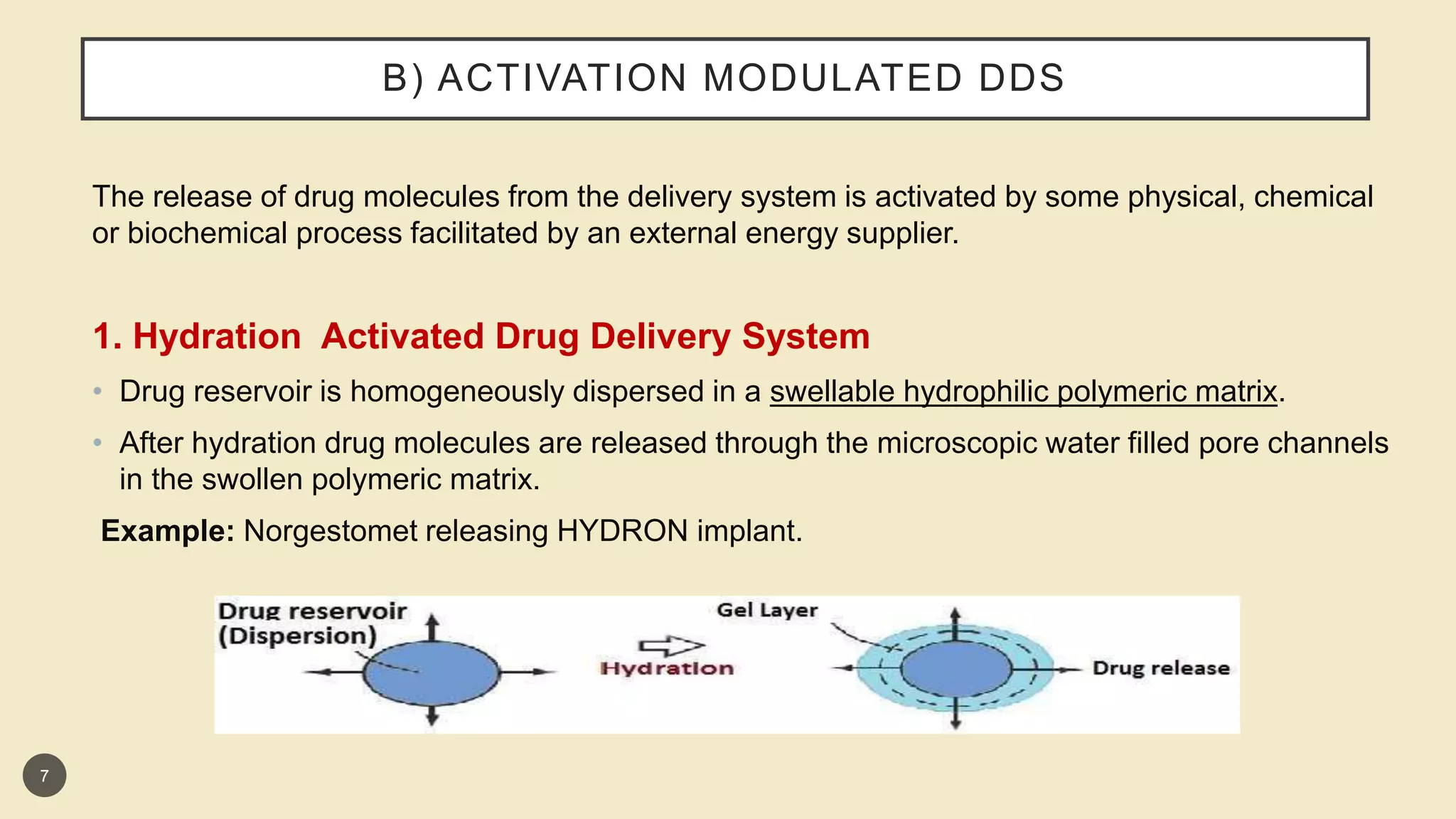 B) ACTIVATION MODULATED DDS

The release of drug molecules from the delivery system is activated by some physical, chemical or biochemical process facilitated by an external energy supplier.

1. Hydration Activated Drug Delivery System

• Drug reservoir is homogeneously dispersed in a swellable hydrophilic polymeric matrix.

• After hydration drug molecules are released through the microscopic water filled pore channels in the swollen polymeric matrix.

Example: Norgestomet releasing HYDRON implant.

Drug reservoir (Dispersion)

Hydration

Gel Layer

Drug release

7